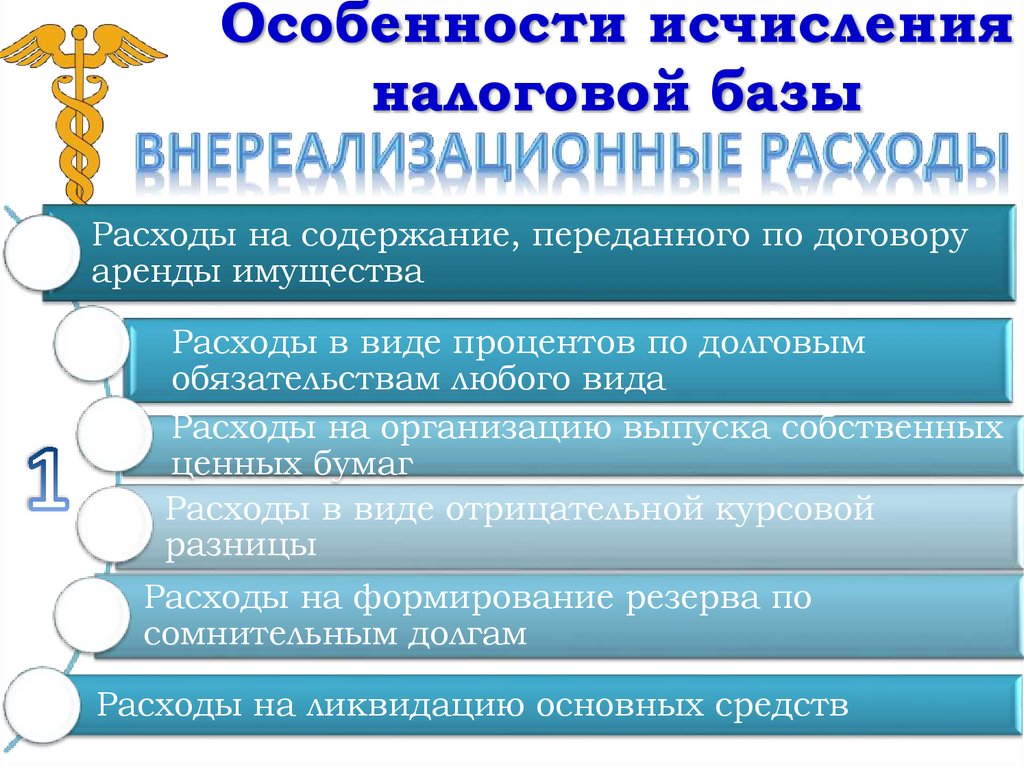 Особенности исчисления налоговой базы

ВНЕРЕАЛИЗАЦИОННЫЕ РАСХОДЫ

Расходы на содержание, переданного по договору аренды имущества

Расходы в виде процентов по долговым обязательствам любого вида

Расходы на организацию выпуска собственных ценных бумаг

1

Расходы в виде отрицательной курсовой разницы

Расходы на формирование резерва по сомнительным долгам

Расходы на ликвидацию основных средств